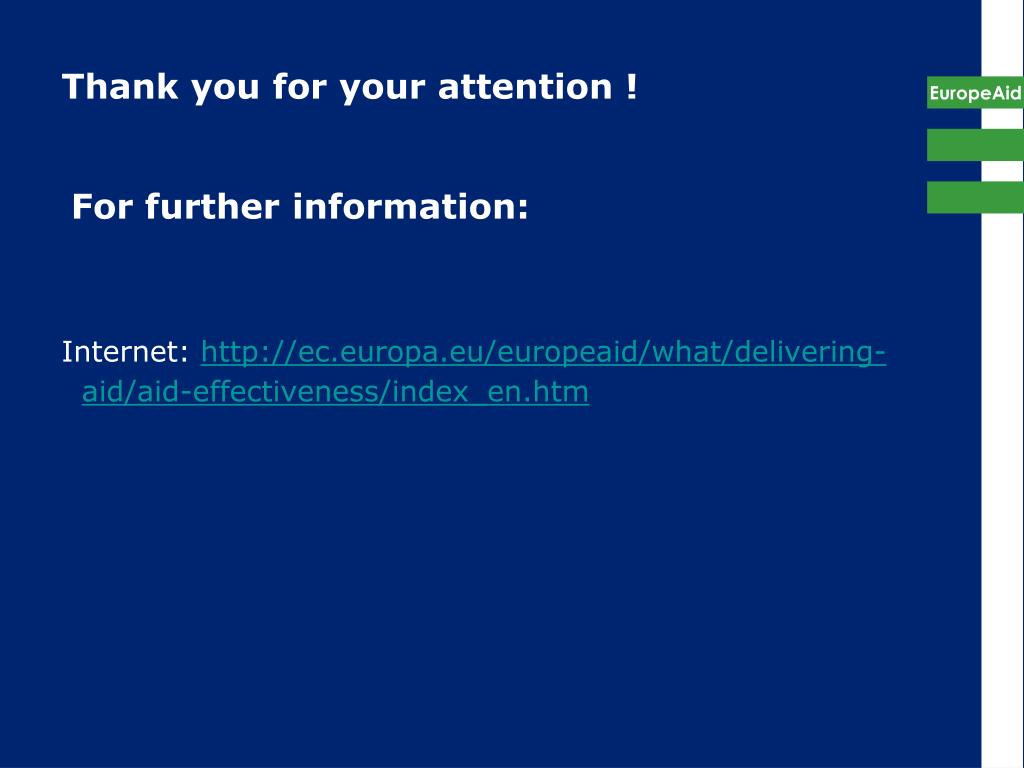 Thank you for your attention !

EuropeAid

For further information:

Internet: http://ec.europa.eu/europeaid/what/delivering-aid/aid-effectiveness/index_en.htm